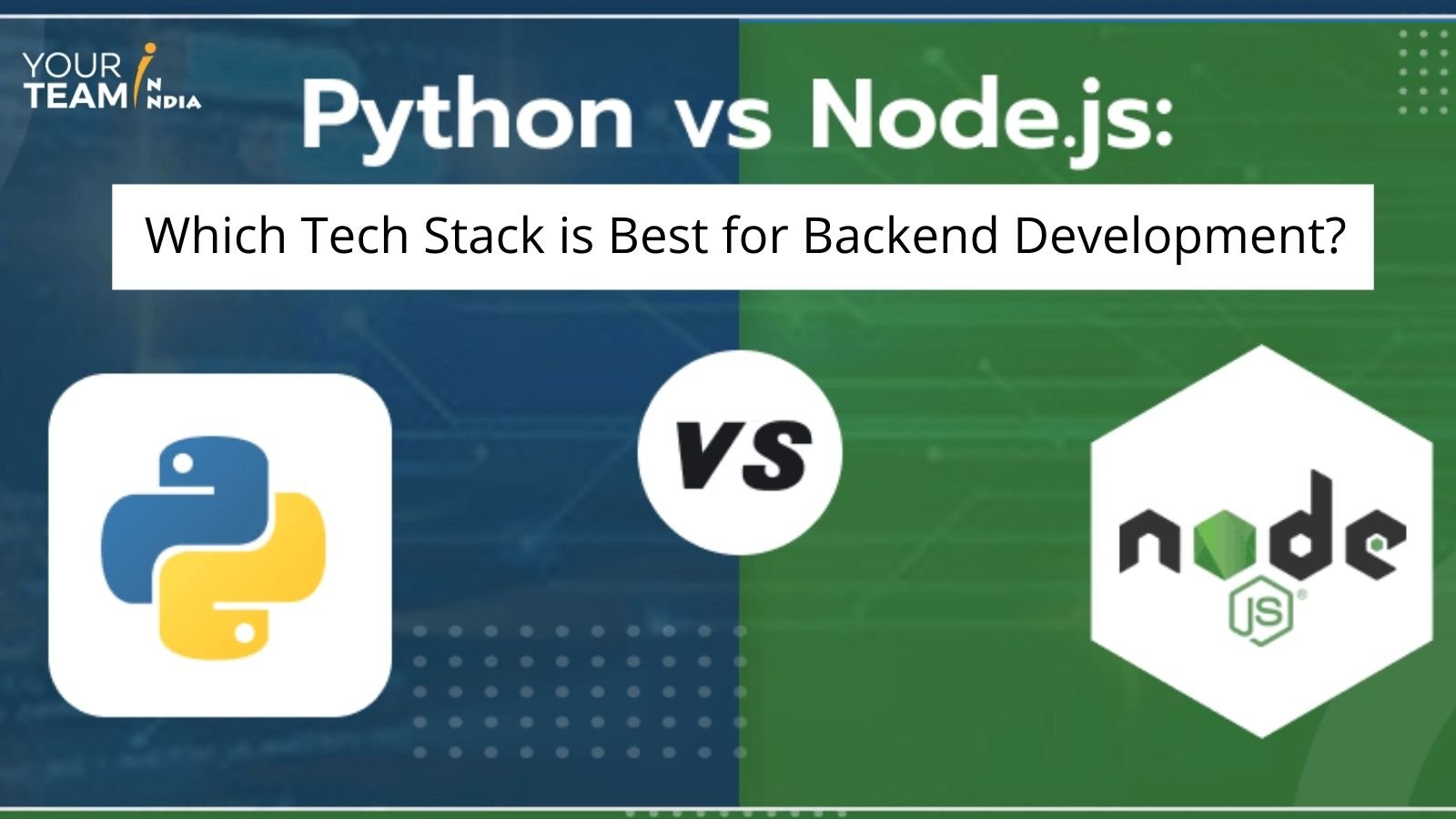 YOUR TEAM IN INDIA

Python vs Node.js:

Which Tech Stack is Best for Backend Development?

VS

node
JS